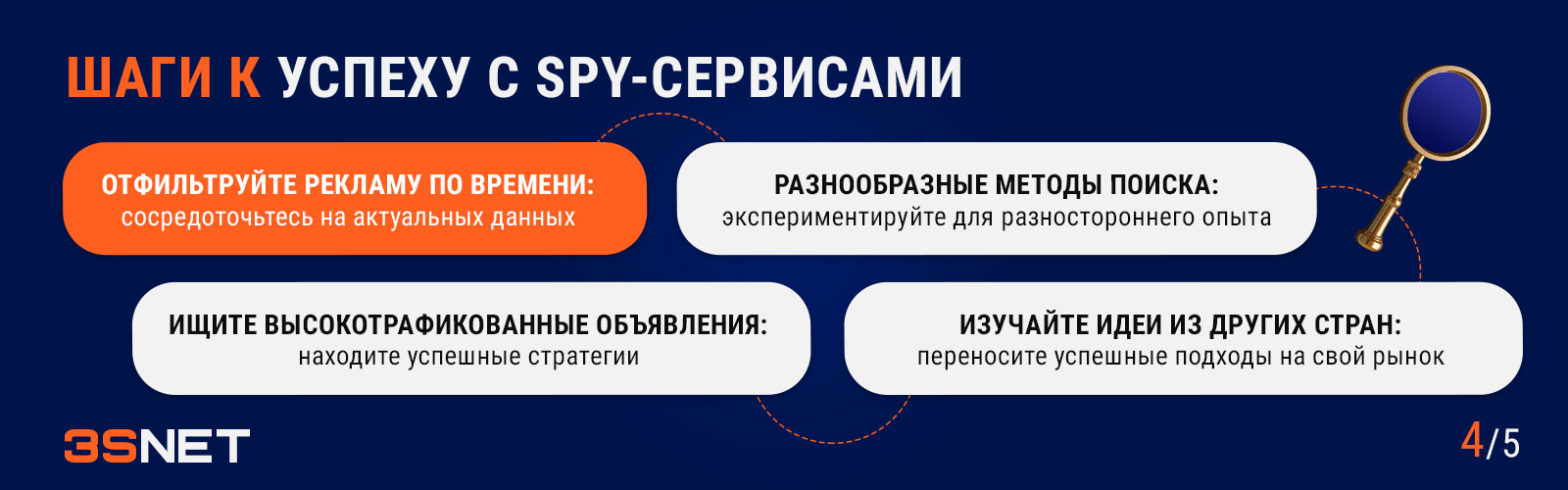 ШАГИ К УСПЕХУ С SPY-СЕРВИСАМИ

ОТФИЛЬТРУЙТЕ РЕКЛАМУ ПО ВРЕМЕНИ:
сосредоточьтесь на актуальных данных

РАЗНООБРАЗНЫЕ МЕТОДЫ ПОИСКА:
экспериментируйте для разностороннего опыта

ИЩИТЕ ВЫСОКОТРАФИКОВАННЫЕ ОБЪЯВЛЕНИЯ:
находите успешные стратегии

ИЗУЧАЙТЕ ИДЕИ ИЗ ДРУГИХ СТРАН:
переносите успешные подходы на свой рынок

3SNET

4/5